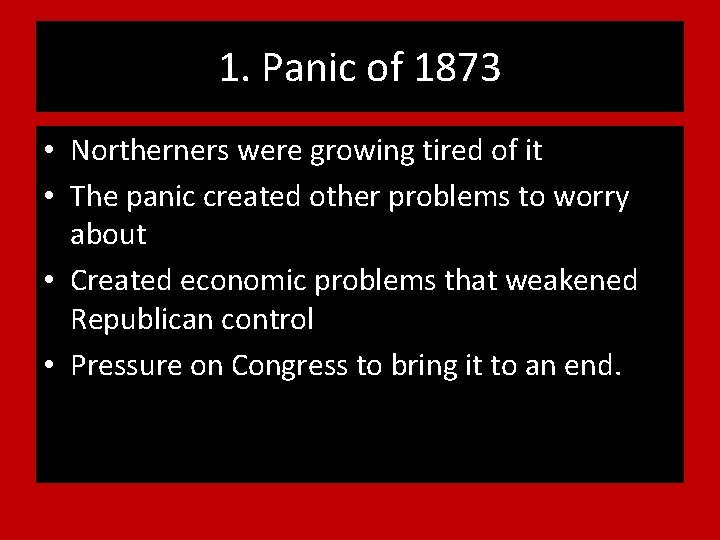 1. Panic of 1873

• Northerners were growing tired of it
• The panic created other problems to worry about
• Created economic problems that weakened Republican control
• Pressure on Congress to bring it to an end.